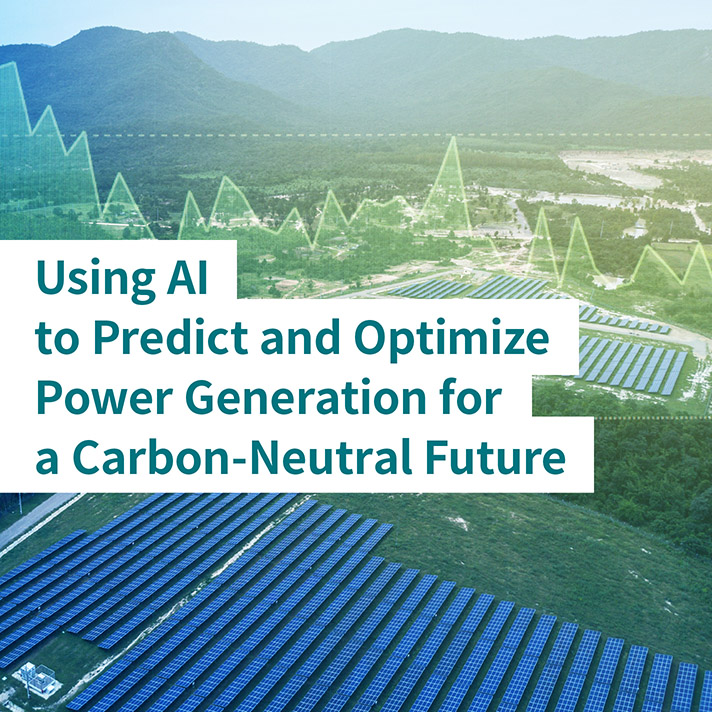 Using AI
to Predict and Optimize
Power Generation for
a Carbon-Neutral Future